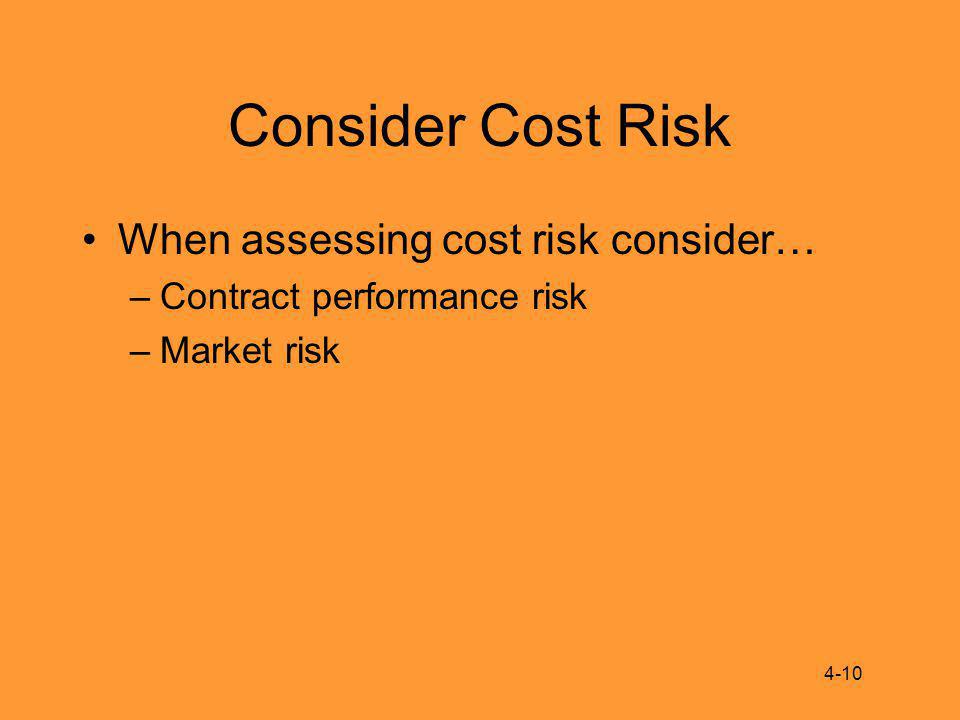 Consider Cost Risk

• When assessing cost risk consider…
– Contract performance risk
– Market risk

4-10